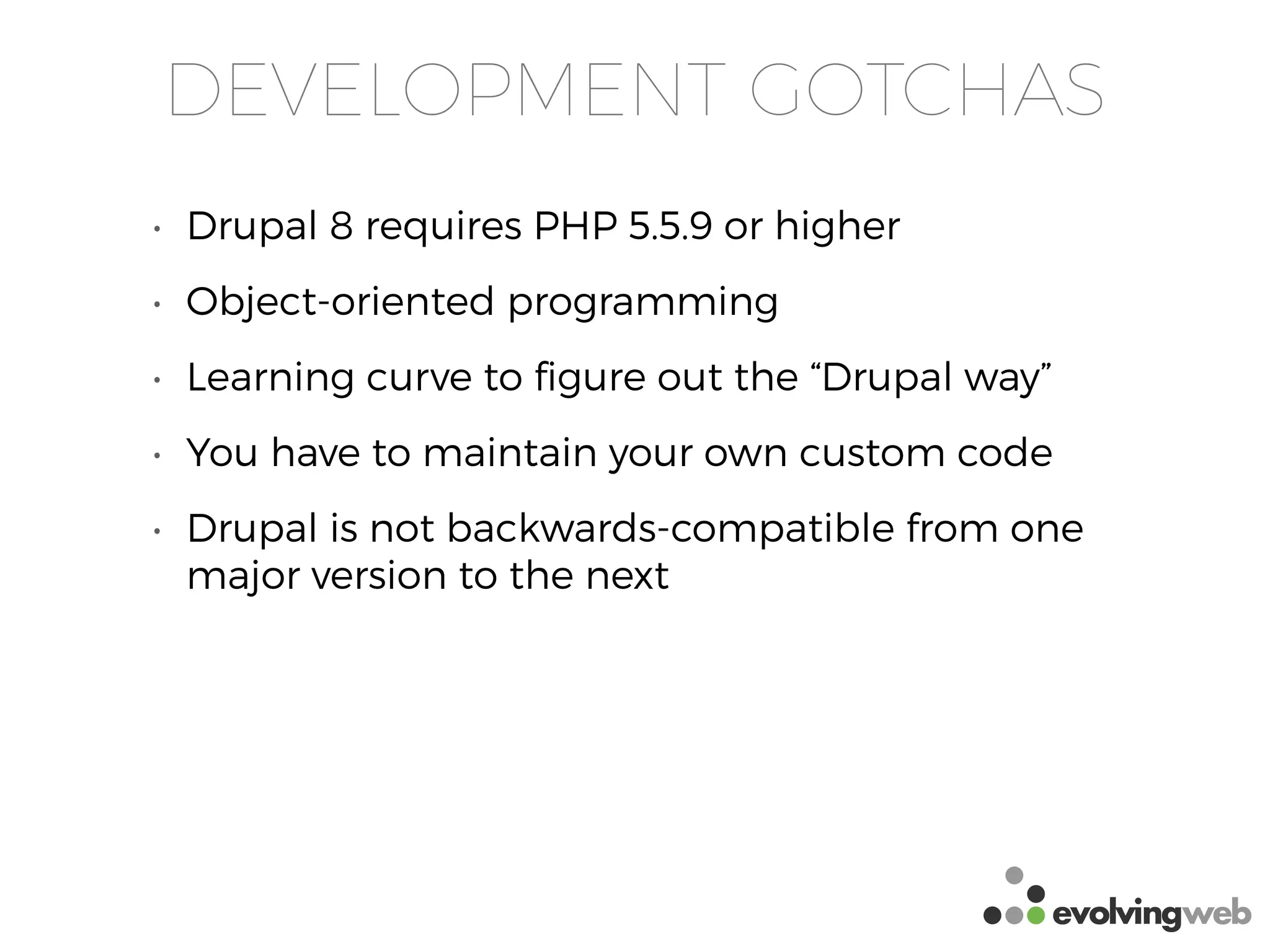 DEVELOPMENT GOTCHAS

• Drupal 8 requires PHP 5.5.9 or higher

• Object-oriented programming

• Learning curve to figure out the “Drupal way”

• You have to maintain your own custom code

• Drupal is not backwards-compatible from one major version to the next

evolvingweb